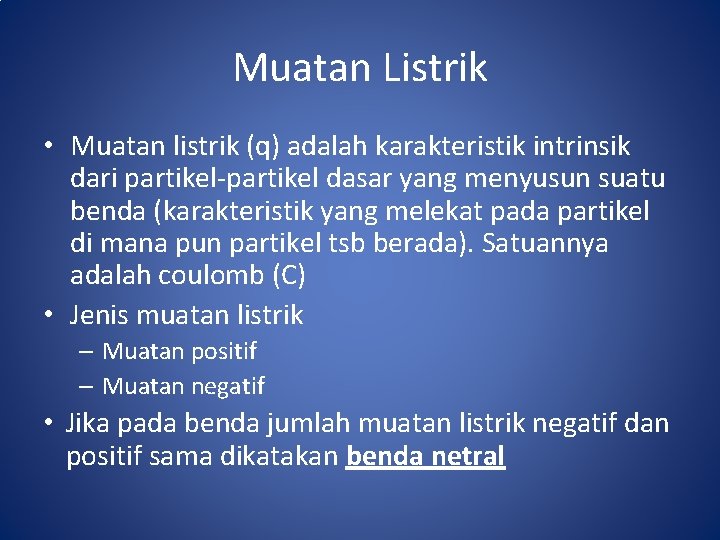 Muatan Listrik

• Muatan listrik (q) adalah karakteristik intrinsik dari partikel-partikel dasar yang menyusun suatu benda (karakteristik yang melekat pada partikel di mana pun partikel tsb berada). Satuannya adalah coulomb (C)

• Jenis muatan listrik
– Muatan positif
– Muatan negatif

• Jika pada benda jumlah muatan listrik negatif dan positif sama dikatakan benda netral